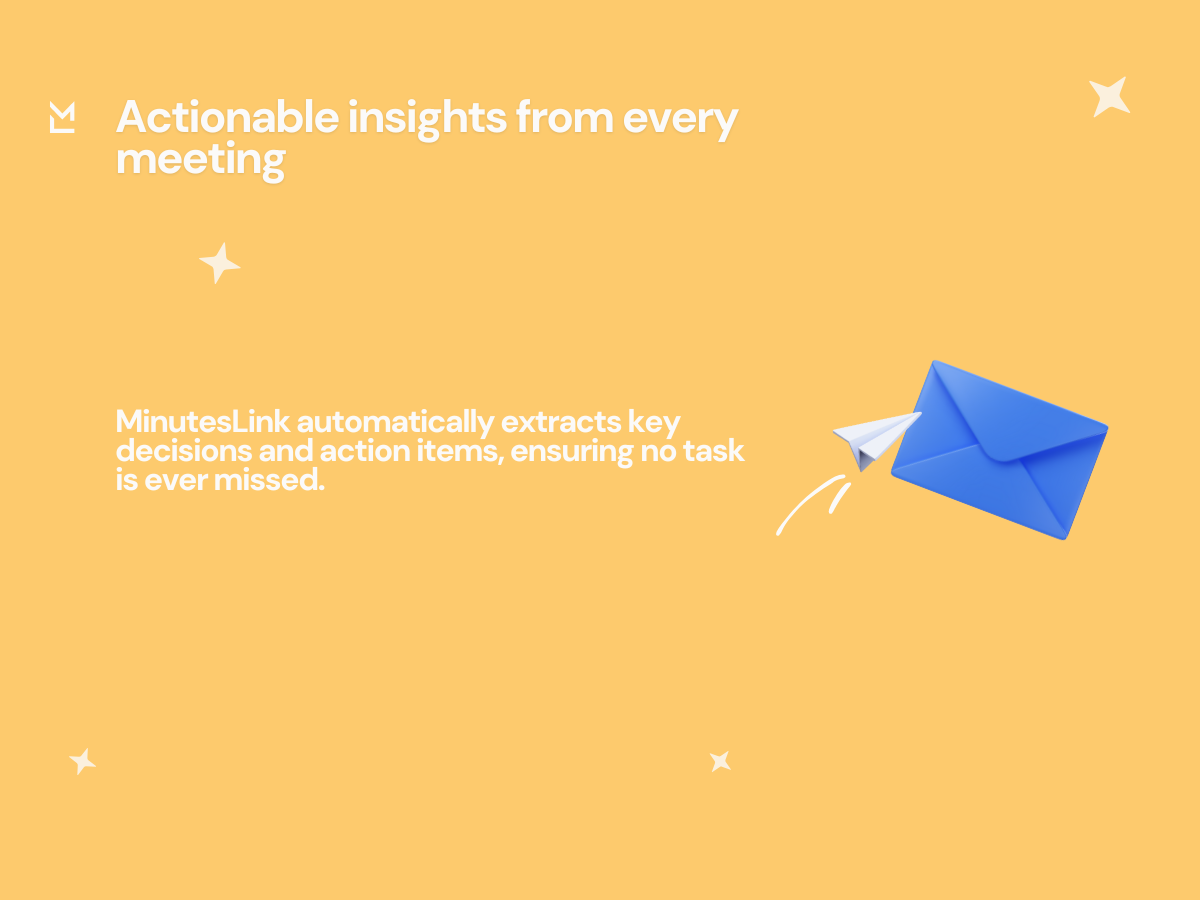 Actionable insights from every meeting

MinutesLink automatically extracts key decisions and action items, ensuring no task is ever missed.